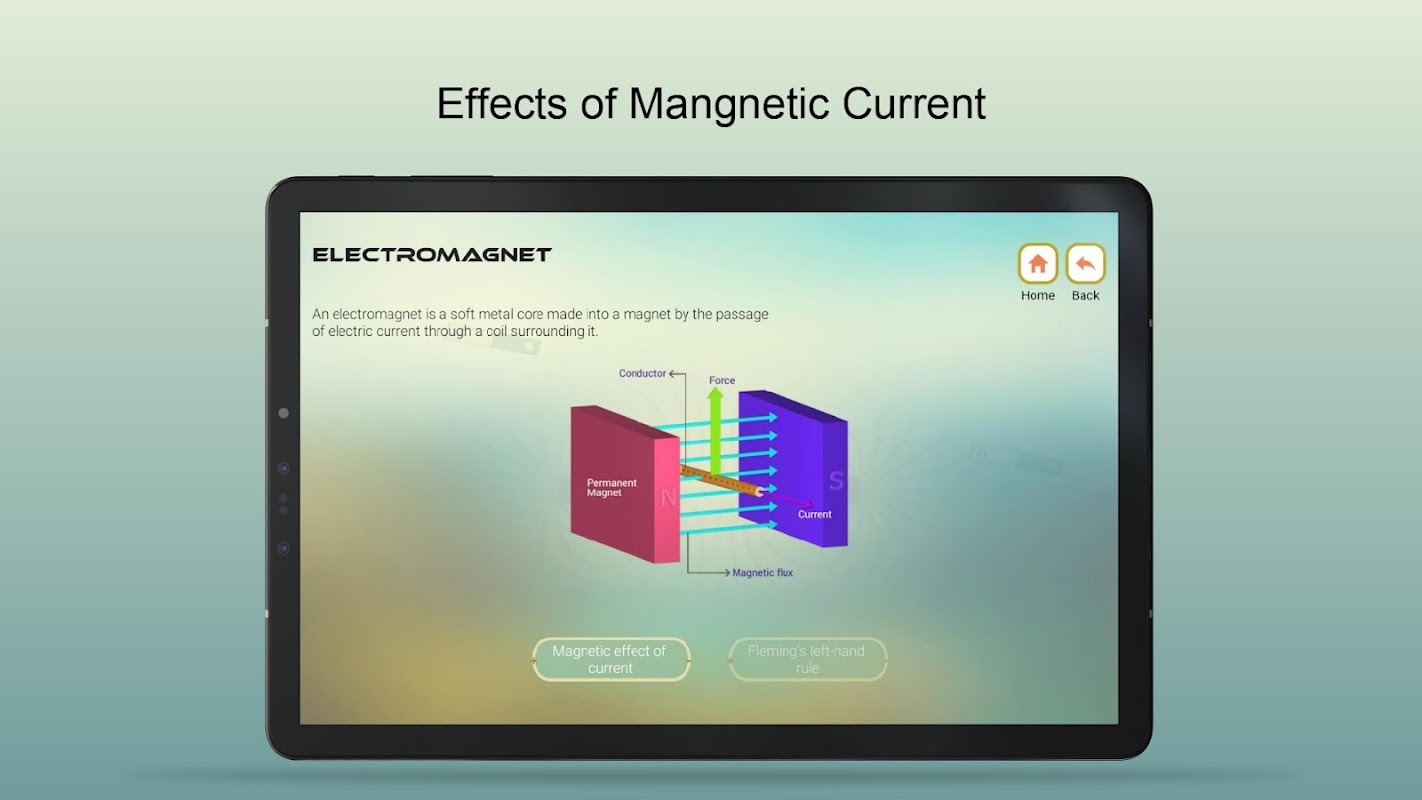 Effects of Mangnetic Current

ELECTROMAGNET

Home Back

An electromagnet is a soft metal core made into a magnet by the passage of electric current through a coil surrounding it.

Conductor
Force
Permanent Magnet
N
S
Current
Magnetic flux

Magnetic effect of current

Fleming's left-hand rule